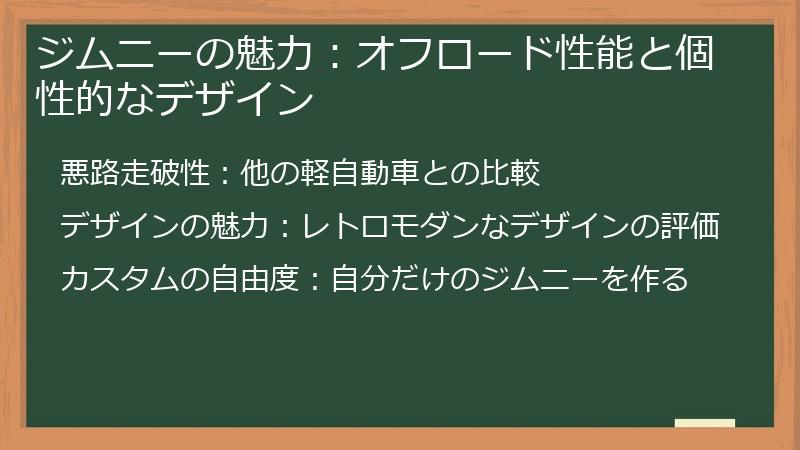 ジムニーの魅力：オフロード性能と個性的なデザイン

悪路走破性：他の軽自動車との比較

デザインの魅力：レトロモダンなデザインの評価

カスタムの自由度：自分だけのジムニーを作る